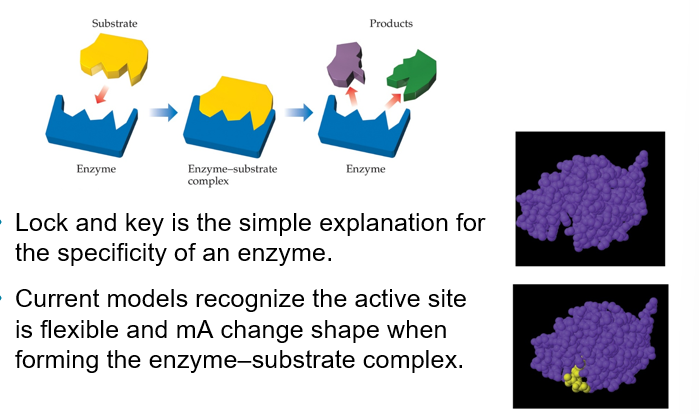 Substrate

Products

Enzyme

Enzyme–substrate complex

Enzyme

• Lock and key is the simple explanation for the specificity of an enzyme.

• Current models recognize the active site is flexible and mA change shape when forming the enzyme–substrate complex.